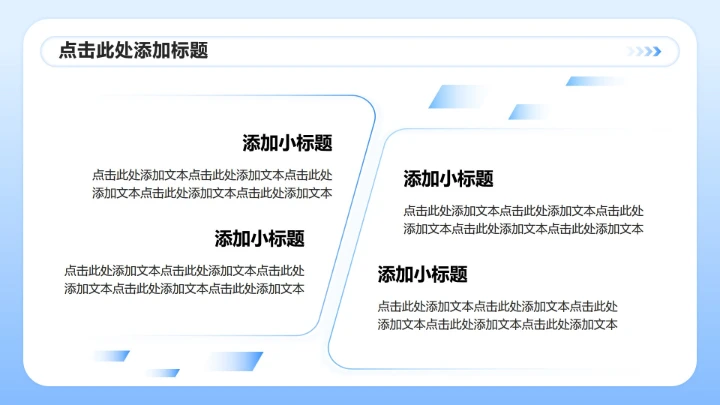 点击此处添加标题

添加小标题

点击此处添加文本点击此处添加文本点击此处添加文本点击此处添加文本点击此处添加文本

添加小标题

点击此处添加文本点击此处添加文本点击此处添加文本点击此处添加文本点击此处添加文本

添加小标题

点击此处添加文本点击此处添加文本点击此处添加文本点击此处添加文本点击此处添加文本

添加小标题

点击此处添加文本点击此处添加文本点击此处添加文本点击此处添加文本点击此处添加文本